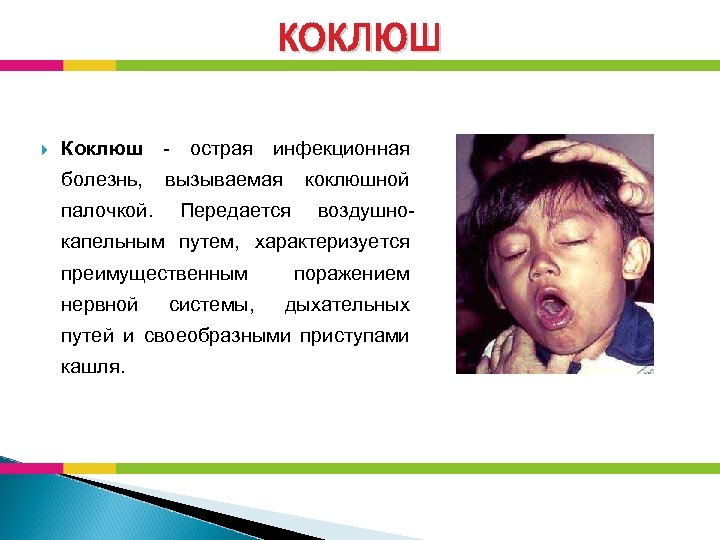 КОКЛЮШ

Коклюш - острая инфекционная болезнь, вызываемая коклюшной палочкой. Передается воздушно-капельным путем, характеризуется преимущественным поражением нервной системы, дыхательных путей и своеобразными приступами кашля.